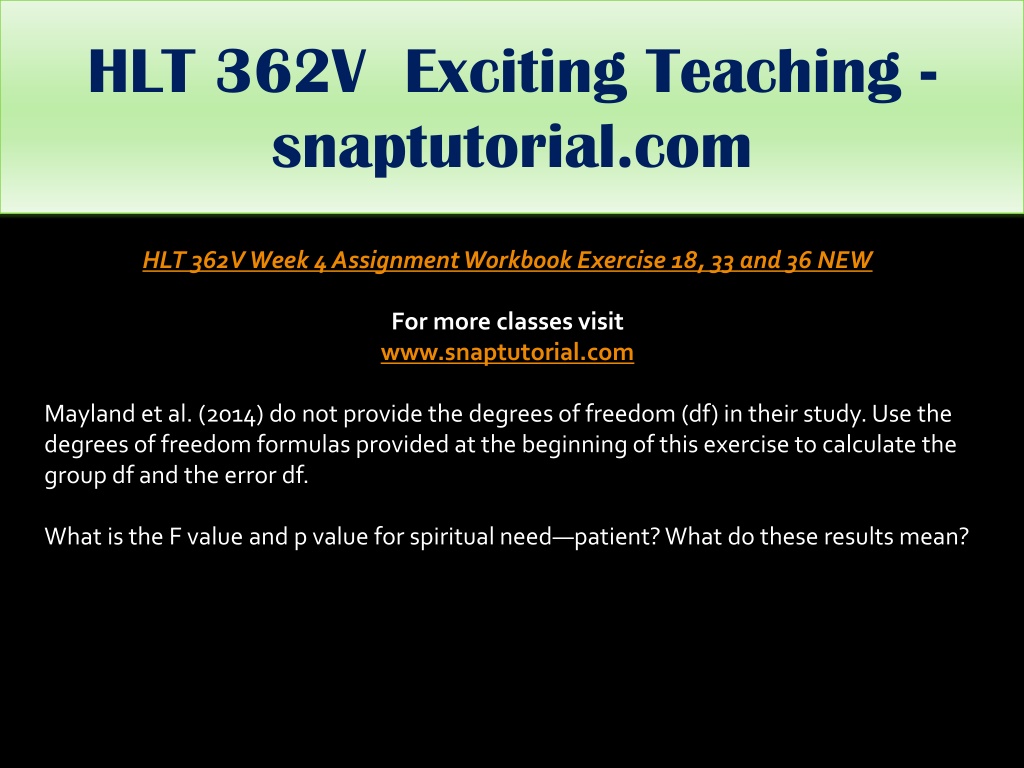 HLT 362V Exciting Teaching - snaptutorial.com

HLT 362V Week 4 Assignment Workbook Exercise 18, 33 and 36 NEW

For more classes visit
www.snaptutorial.com

Mayland et al. (2014) do not provide the degrees of freedom (df) in their study. Use the degrees of freedom formulas provided at the beginning of this exercise to calculate the group df and the error df.

What is the F value and p value for spiritual need—patient? What do these results mean?